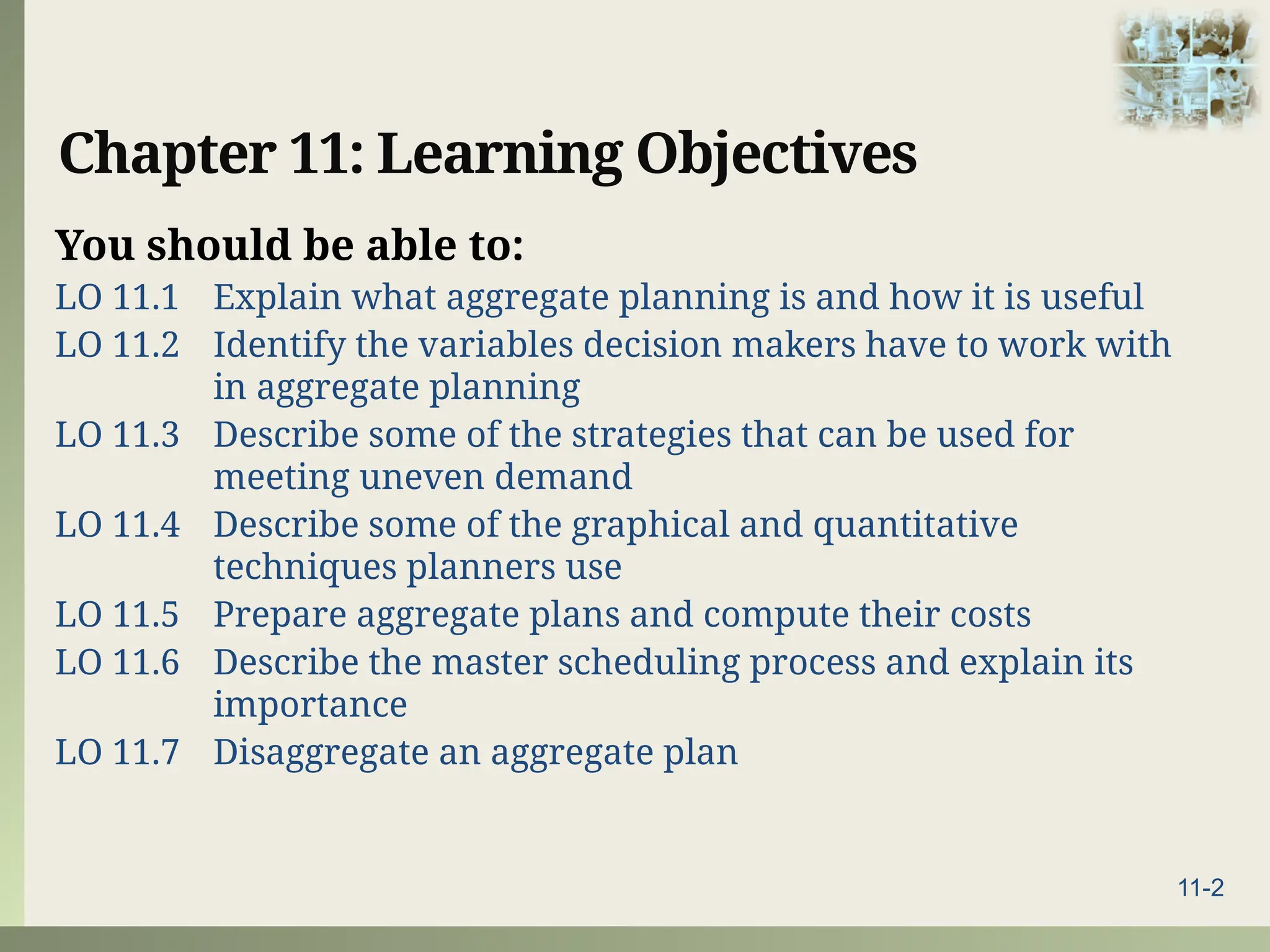 Chapter 11: Learning Objectives

You should be able to:

LO 11.1 Explain what aggregate planning is and how it is useful
LO 11.2 Identify the variables decision makers have to work with in aggregate planning
LO 11.3 Describe some of the strategies that can be used for meeting uneven demand
LO 11.4 Describe some of the graphical and quantitative techniques planners use
LO 11.5 Prepare aggregate plans and compute their costs
LO 11.6 Describe the master scheduling process and explain its importance
LO 11.7 Disaggregate an aggregate plan

11-2